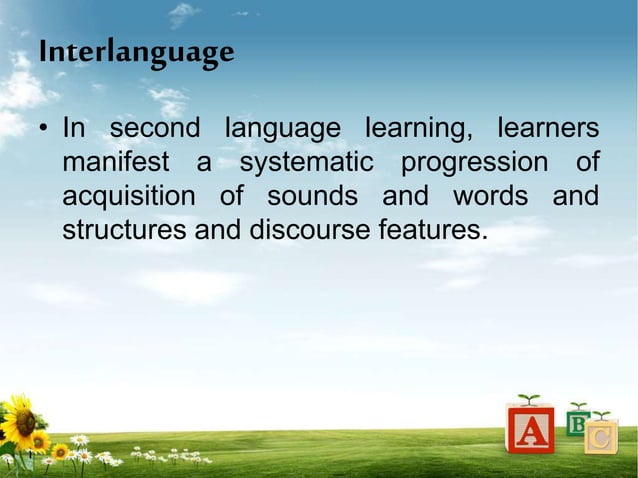 Interlanguage

• In second language learning, learners manifest a systematic progression of acquisition of sounds and words and structures and discourse features.

A B C